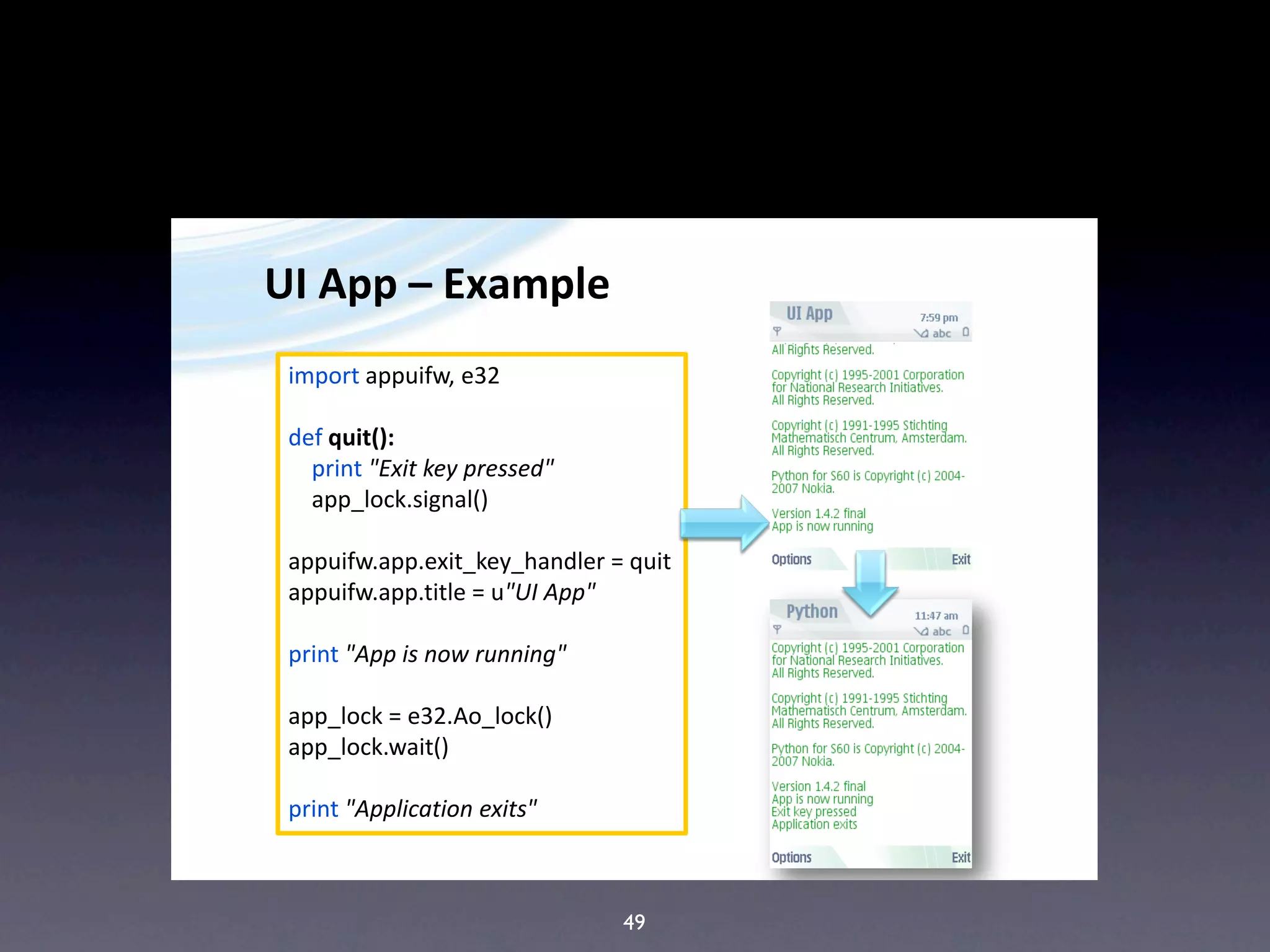 UI App – Example

import appuifw, e32

def quit():
    print "Exit key pressed"
    app_lock.signal()

appuifw.app.exit_key_handler = quit
appuifw.app.title = u"UI App"

print "App is now running"

app_lock = e32.Ao_lock()
app_lock.wait()

print "Application exits"

UI App
7:59 pm
abc
All Rights Reserved.

Copyright (c) 1995-2001 Corporation for National Research Initiatives. All Rights Reserved.

Copyright (c) 1991-1995 Stichting Mathematisch Centrum, Amsterdam. All Rights Reserved.

Python for S60 is Copyright (c) 2004-2007 Nokia.

Version 1.4.2 final
App is now running

Options
Exit

Python
11:47 am
abc
Copyright (c) 1995-2001 Corporation for National Research Initiatives. All Rights Reserved.

Copyright (c) 1991-1995 Stichting Mathematisch Centrum, Amsterdam. All Rights Reserved.

Python for S60 is Copyright (c) 2004-2007 Nokia.

Version 1.4.2 final
App is now running
Exit key pressed
Application exits

Options
Exit

49